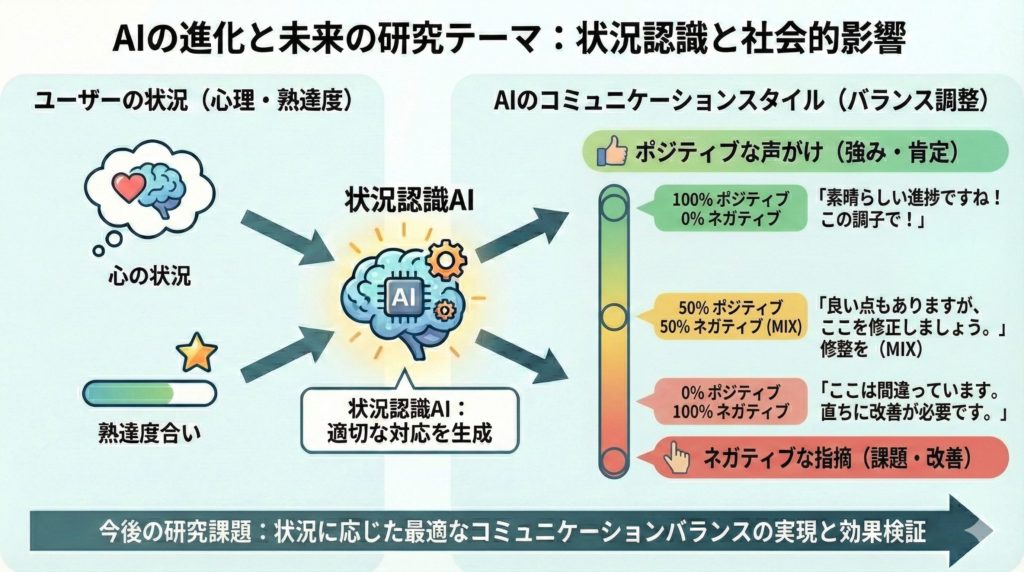 AIの進化と未来の研究テーマ：状況認識と社会的影響

ユーザーの状況（心理・熟達度）

心の状況

熟達度合い

状況認識AI

AI

状況認識AI：
適切な対応を生成

AIのコミュニケーションスタイル（バランス調整）

ポジティブな声がけ（強み・肯定）

100% ポジティブ
0% ネガティブ

「素晴らしい進捗ですね！
この調子で！」

50% ポジティブ
50% ネガティブ (MIX)

「良い点もありますが、
ここを修正しましょう。」
修整を（MIX）

0% ポジティブ
100% ネガティブ

「ここは間違っています。
直ちに改善が必要です。」

ネガティブな指摘（課題・改善）

今後の研究課題：状況に応じた最適なコミュニケーションバランスの実現と効果検証